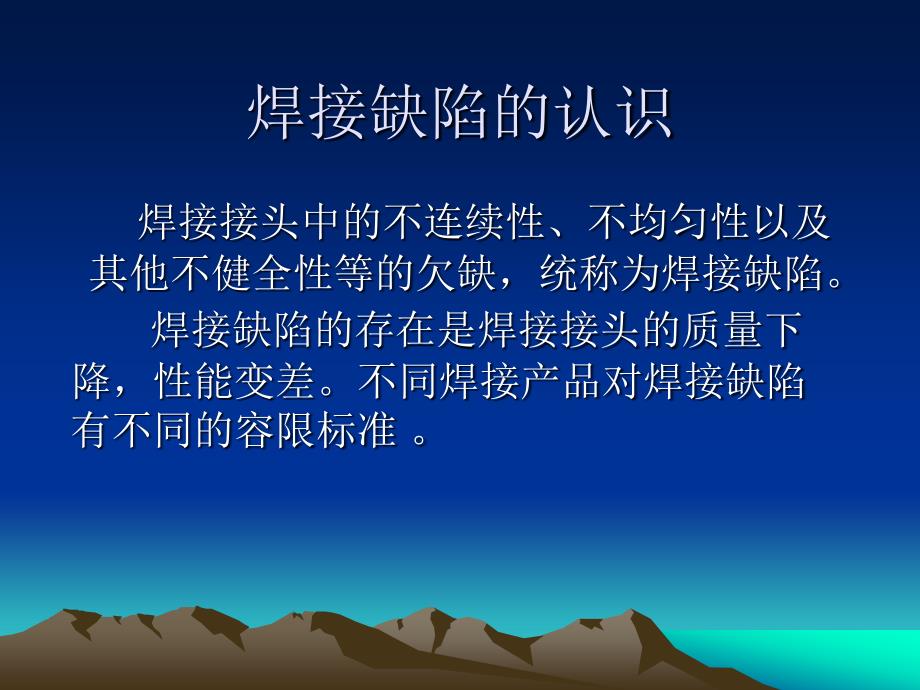 焊接缺陷的认识

焊接接头中的不连续性、不均匀性以及其他不健全性等的欠缺，统称为焊接缺陷。

焊接缺陷的存在是焊接接头的质量下降，性能变差。不同焊接产品对焊接缺陷有不同的容限标准 。